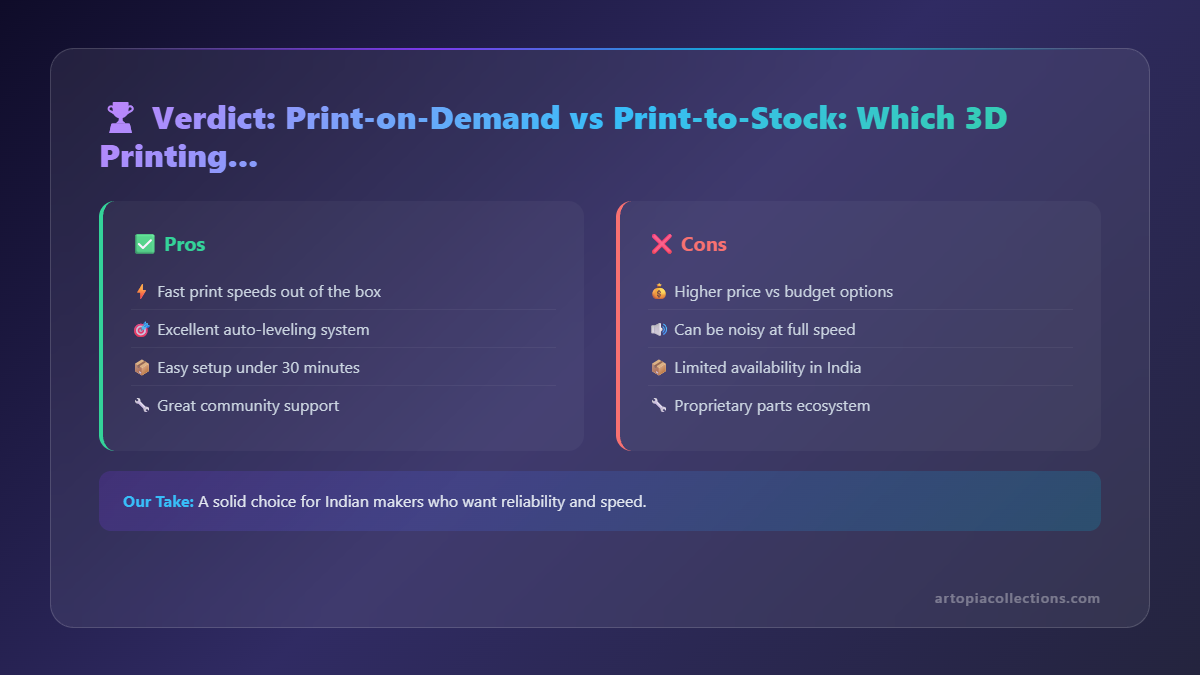 🏆 Verdict: Print-on-Demand vs Print-to-Stock: Which 3D Printing...

✅ Pros

⚡ Fast print speeds out of the box

🎯 Excellent auto-leveling system

📦 Easy setup under 30 minutes

🔧 Great community support

❌ Cons

💰 Higher price vs budget options

🔊 Can be noisy at full speed

📦 Limited availability in India

🔧 Proprietary parts ecosystem

Our Take: A solid choice for Indian makers who want reliability and speed.

artopiacollections.com